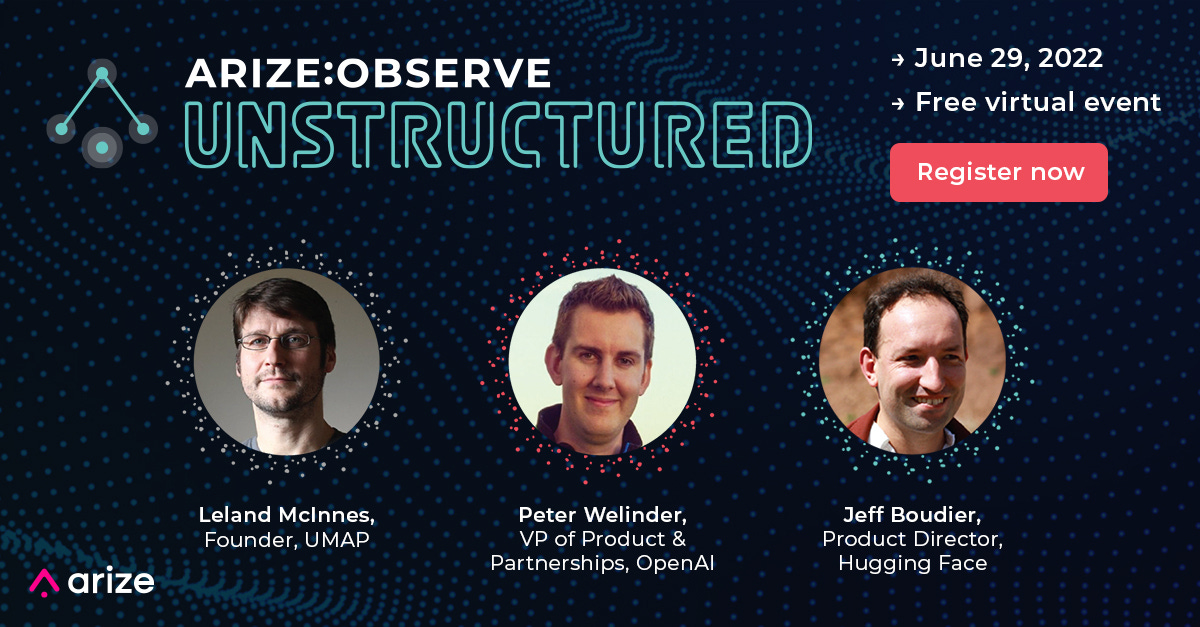 ARIZE:OBSERVE
UNSTRUCTURED

→ June 29, 2022
→ Free virtual event

Register now

Leland McInnes,
Founder, UMAP

Peter Welinder,
VP of Product & Partnerships, OpenAI

Jeff Boudier,
Product Director, Hugging Face

arize